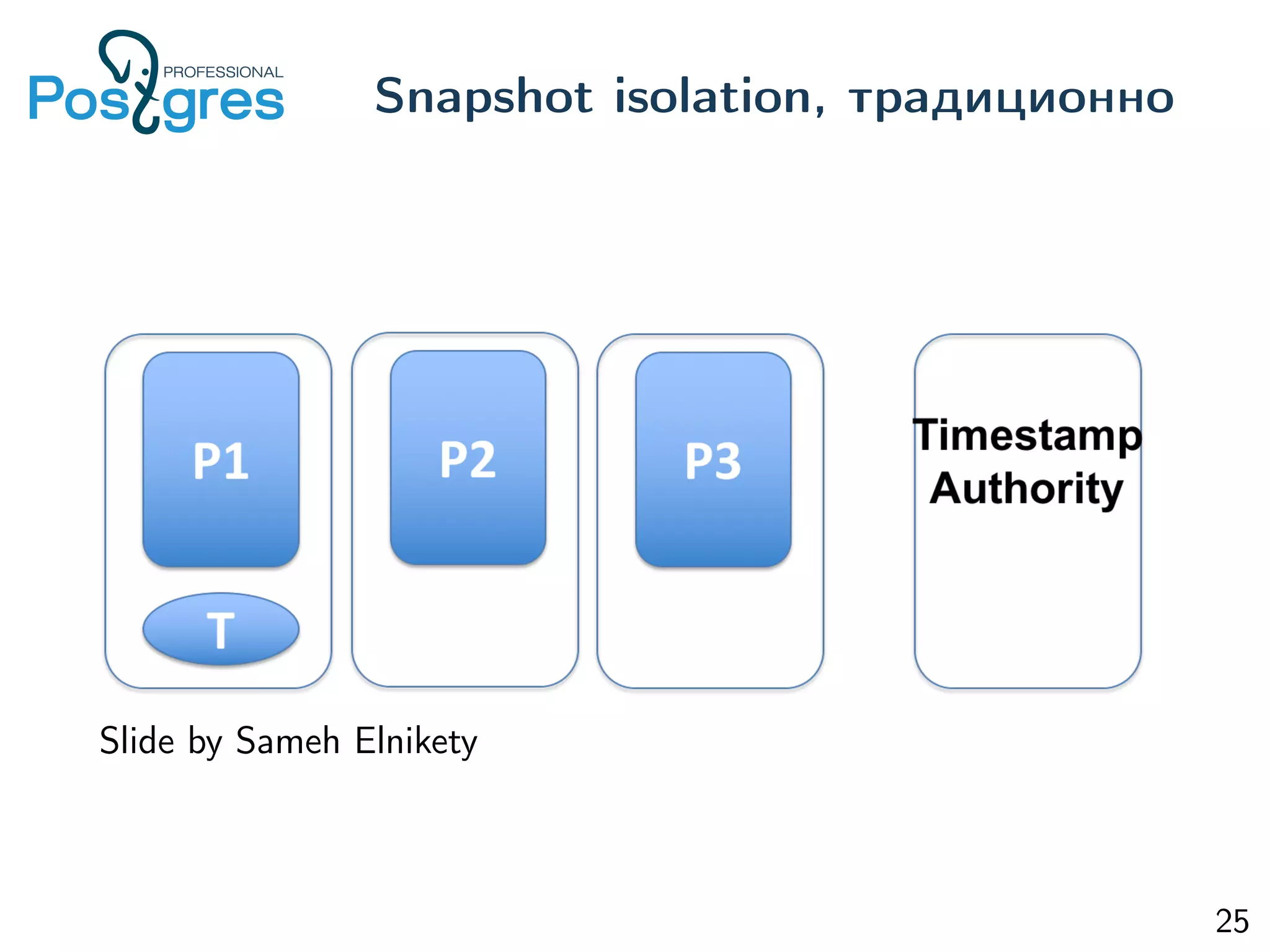 Postgres PROFESSIONAL

Snapshot isolation, традиционно

P1

T

P2

P3

Timestamp Authority

Slide by Sameh Elnikety

25